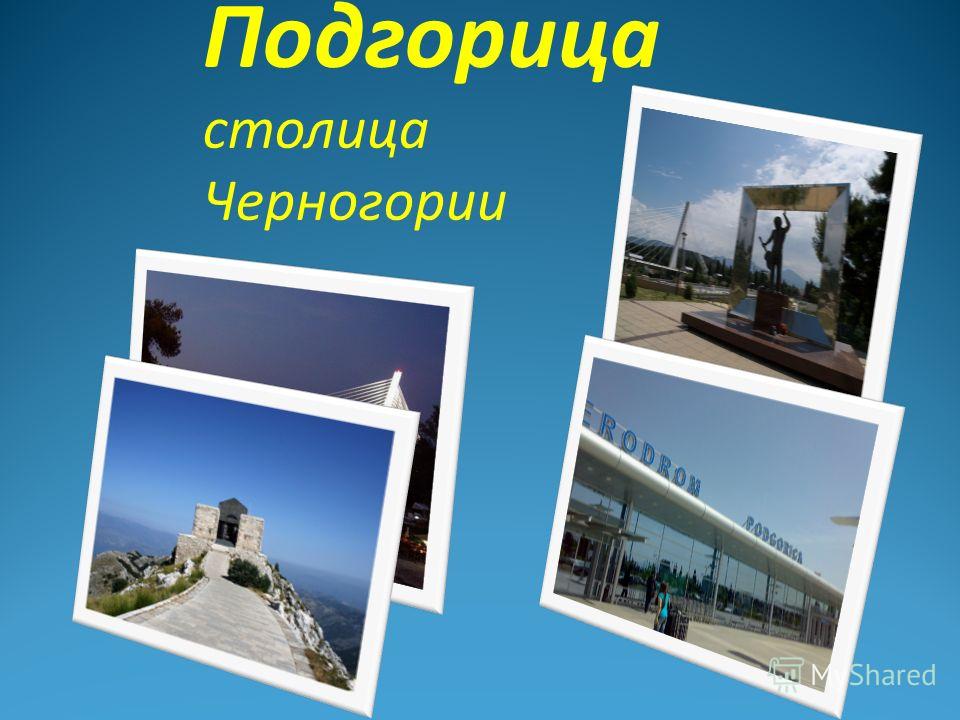 Подгорица

столица Черногории

ERODROM PODGORICA

MyShared